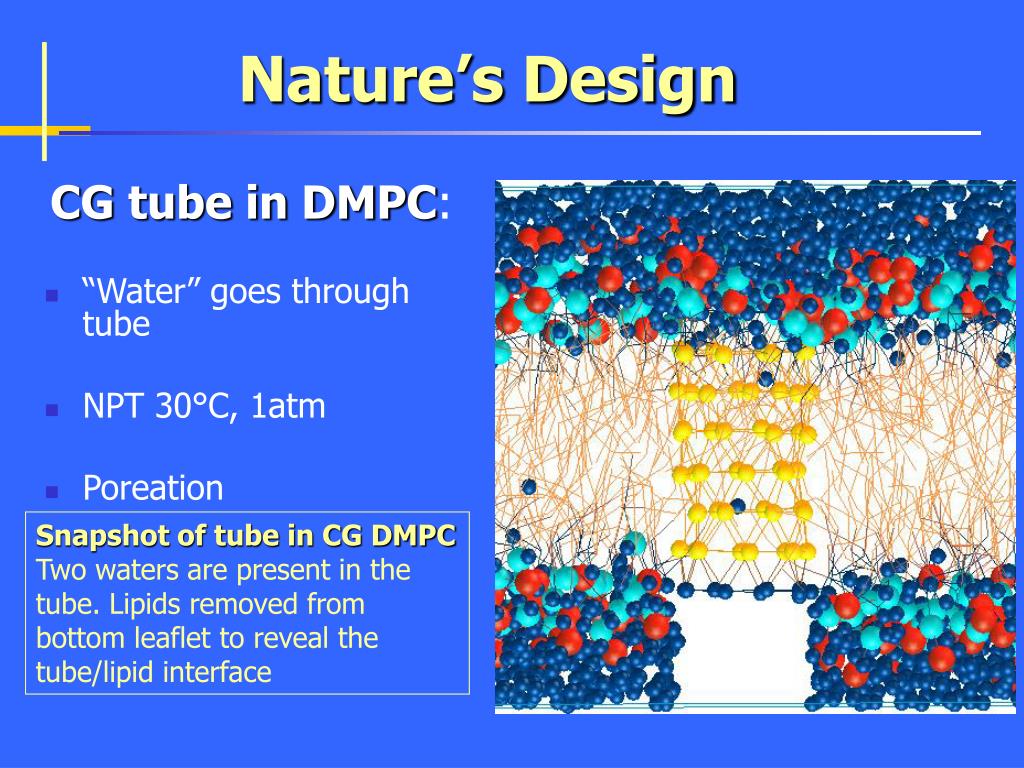 Nature’s Design

CG tube in DMPC:

“Water” goes through tube

NPT 30°C, 1atm

Poreation

Snapshot of tube in CG DMPC
Two waters are present in the tube. Lipids removed from bottom leaflet to reveal the tube/lipid interface